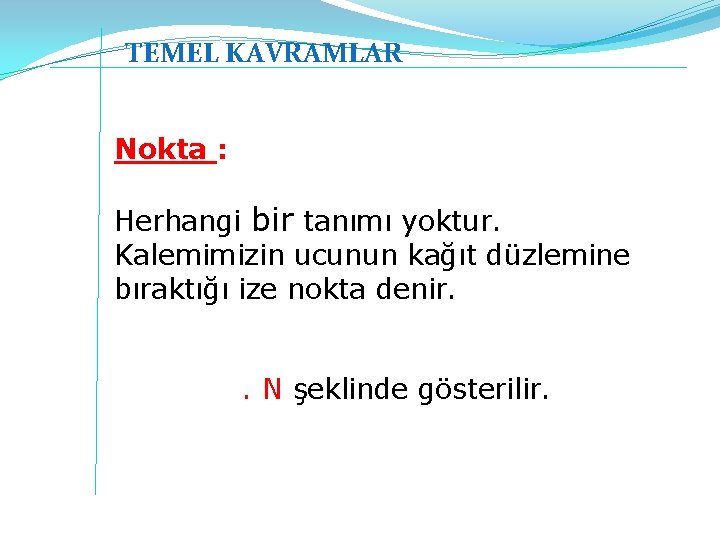 TEMEL KAVRAMLAR

Nokta :

Herhangi bir tanımı yoktur. Kalemimizin ucunun kağıt düzlemine bıraktığı ize nokta denir.

. N şeklinde gösterilir.